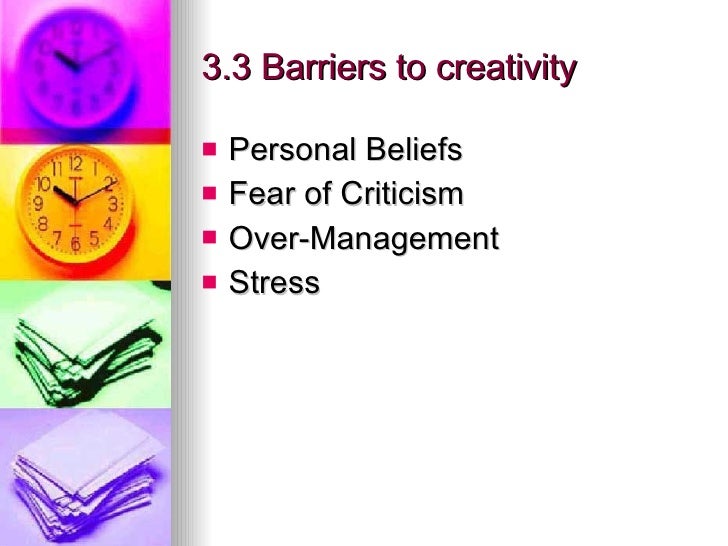 3.3 Barriers to creativity

- Personal Beliefs
- Fear of Criticism
- Over-Management
- Stress